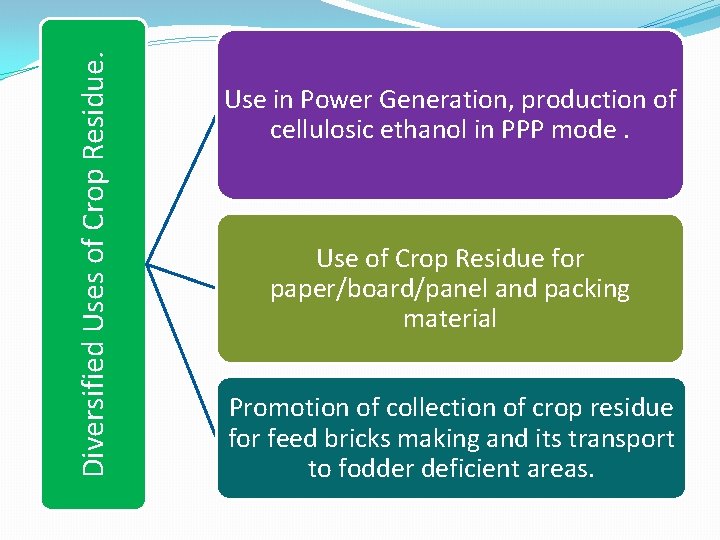 Diversified Uses of Crop Residue.

Use in Power Generation, production of cellulosic ethanol in PPP mode .

Use of Crop Residue for paper/board/panel and packing material

Promotion of collection of crop residue for feed bricks making and its transport to fodder deficient areas.